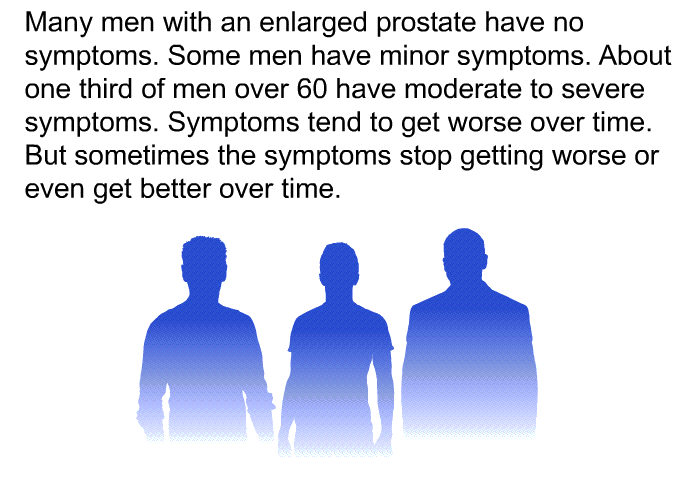 Many men with an enlarged prostate have no symptoms. Some men have minor symptoms. About one third of men over 60 have moderate to severe symptoms. Symptoms tend to get worse over time. But sometimes the symptoms stop getting worse or even get better over time.